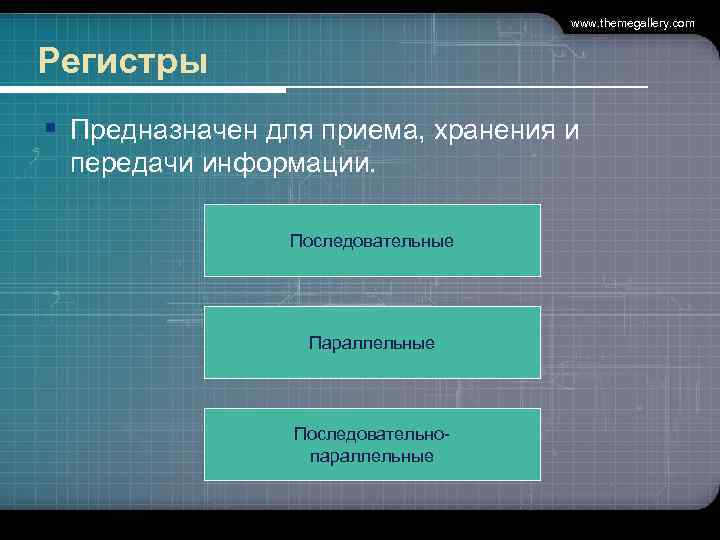 www.themegallery.com

Регистры

Предназначен для приема, хранения и передачи информации.

Последовательные

Параллельные

Последовательно-параллельные